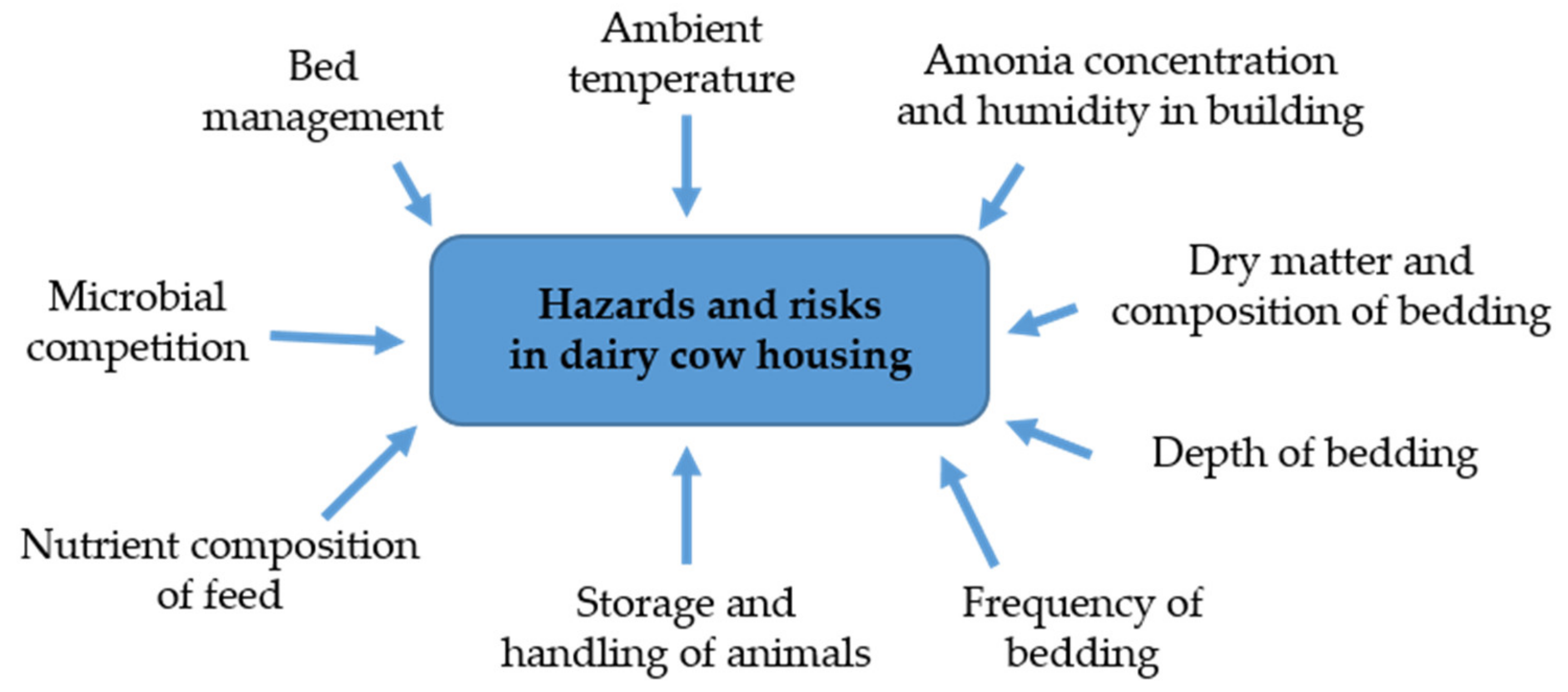 Bed management

Ambient temperature

Amonia concentration and humidity in building

Microbial competition

Hazards and risks in dairy cow housing

Dry matter and composition of bedding

Depth of bedding

Nutrient composition of feed

Storage and handling of animals

Frequency of bedding